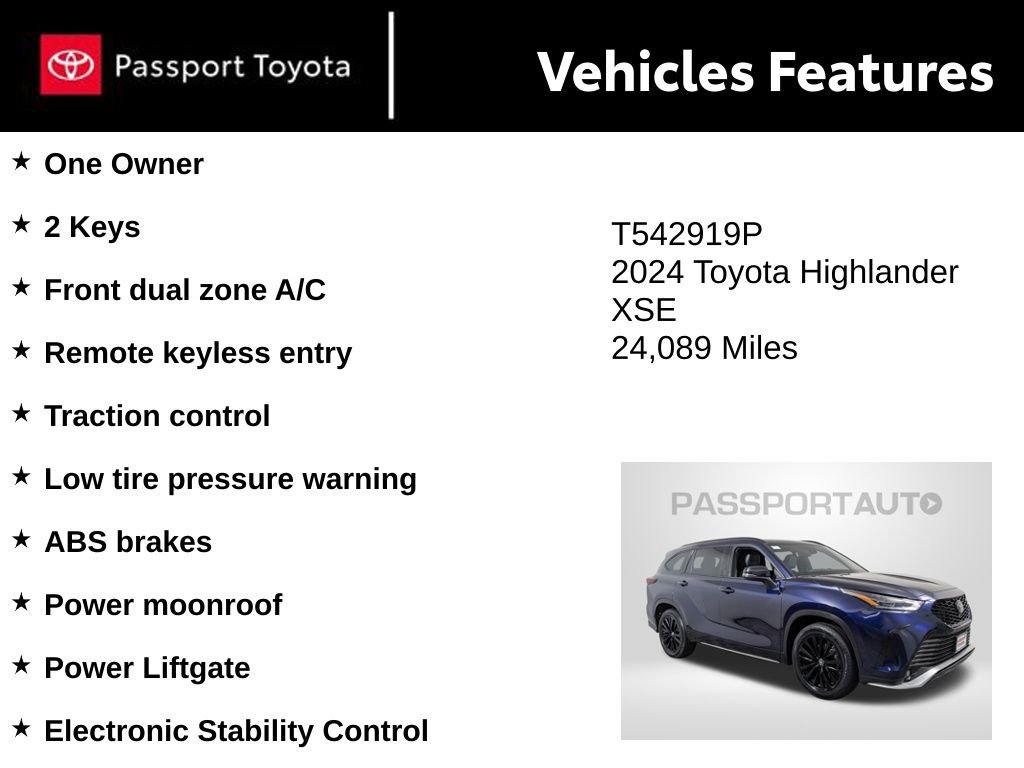 Passport Toyota

Vehicles Features

★ One Owner

★ 2 Keys

★ Front dual zone A/C

★ Remote keyless entry

★ Traction control

★ Low tire pressure warning

★ ABS brakes

★ Power moonroof

★ Power Liftgate

★ Electronic Stability Control

T542919P
2024 Toyota Highlander XSE
24,089 Miles

PASSPORTAUTO